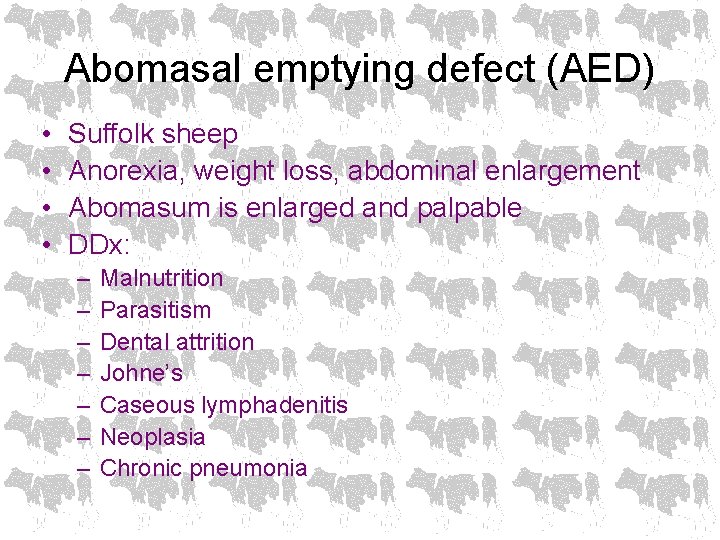 Abomasal emptying defect (AED)

• Suffolk sheep
• Anorexia, weight loss, abdominal enlargement
• Abomasum is enlarged and palpable
• DDx:
– Malnutrition
– Parasitism
– Dental attrition
– Johne's
– Caseous lymphadenitis
– Neoplasia
– Chronic pneumonia